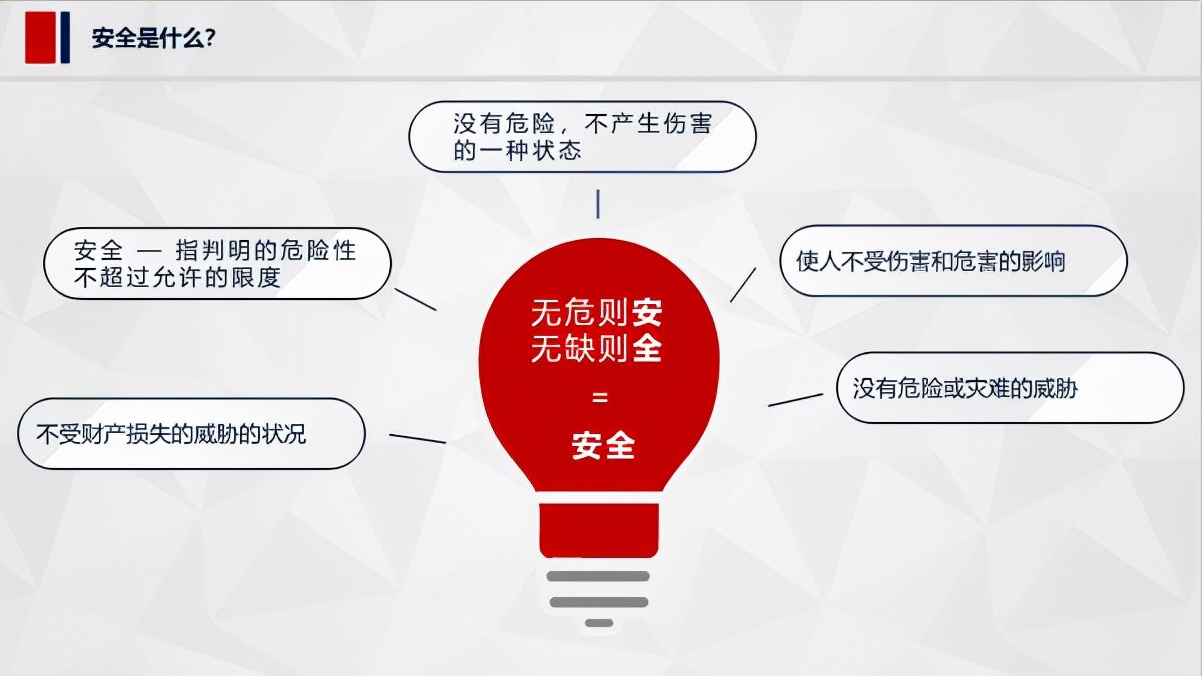 安全是什么?

没有危险，不产生伤害的一种状态

安全 — 指判明的危险性不超过允许的限度

使人不受伤害和危害的影响

无危则安
无缺则全
=
安全

没有危险或灾难的威胁

不受财产损失的威胁的状况